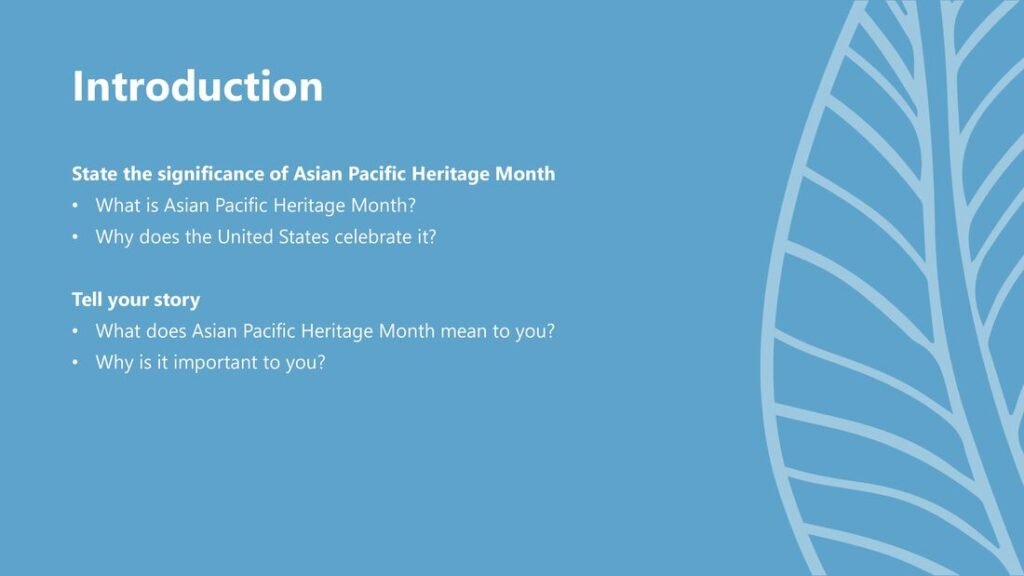 Introduction

State the significance of Asian Pacific Heritage Month
• What is Asian Pacific Heritage Month?
• Why does the United States celebrate it?

Tell your story
• What does Asian Pacific Heritage Month mean to you?
• Why is it important to you?